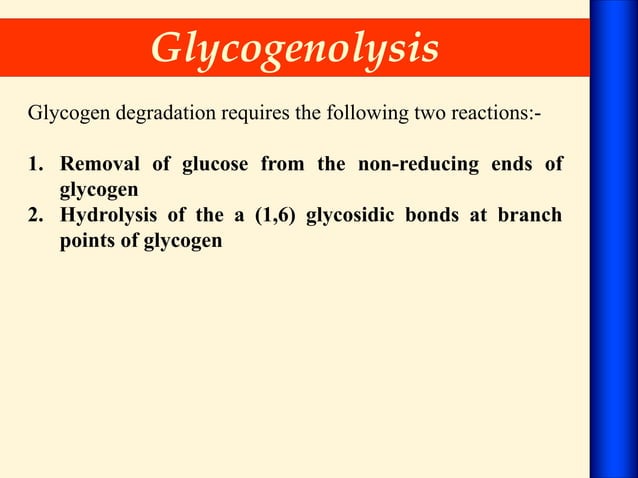 Glycogenolysis

Glycogen degradation requires the following two reactions:-

1. Removal of glucose from the non-reducing ends of glycogen
2. Hydrolysis of the a (1,6) glycosidic bonds at branch points of glycogen